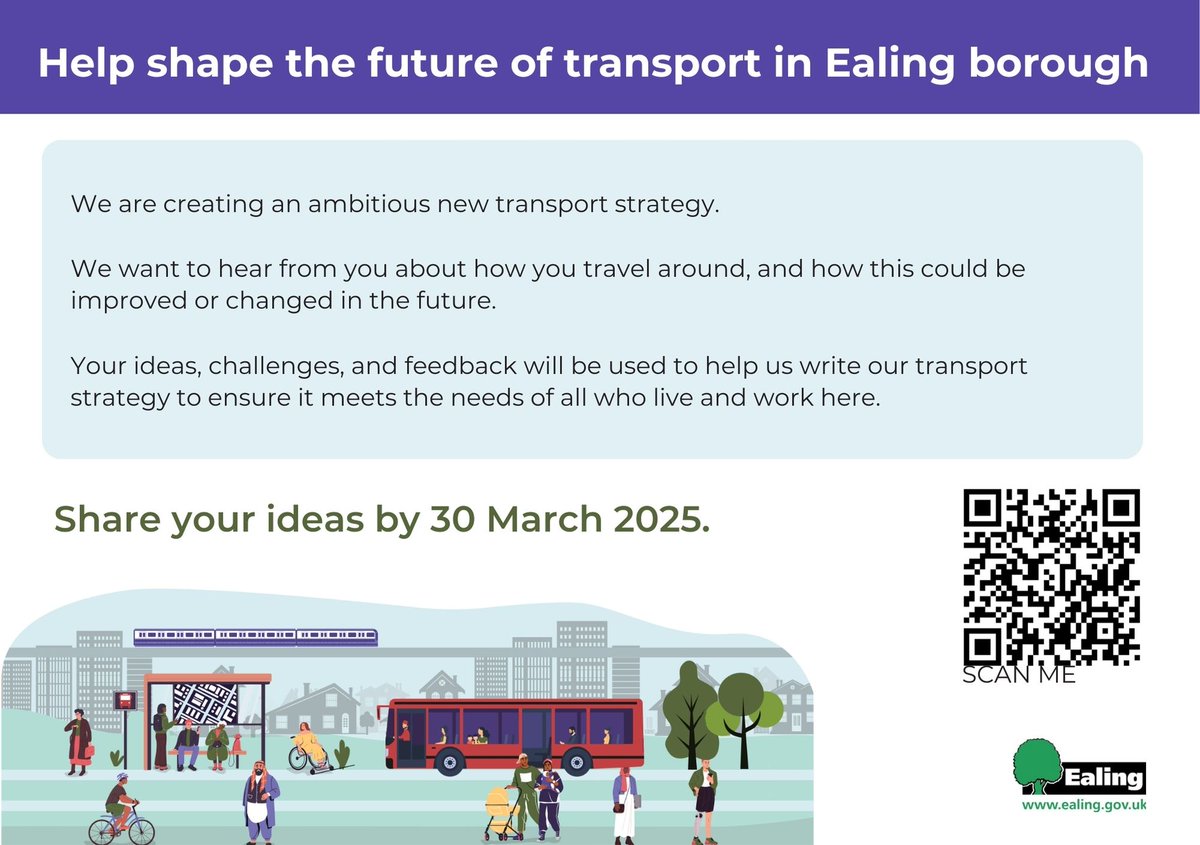 Help shape the future of transport in Ealing borough

We are creating an ambitious new transport strategy.

We want to hear from you about how you travel around, and how this could be improved or changed in the future.

Your ideas, challenges, and feedback will be used to help us write our transport strategy to ensure it meets the needs of all who live and work here.

Share your ideas by 30 March 2025.

SCAN ME

Ealing
www.ealing.gov.uk